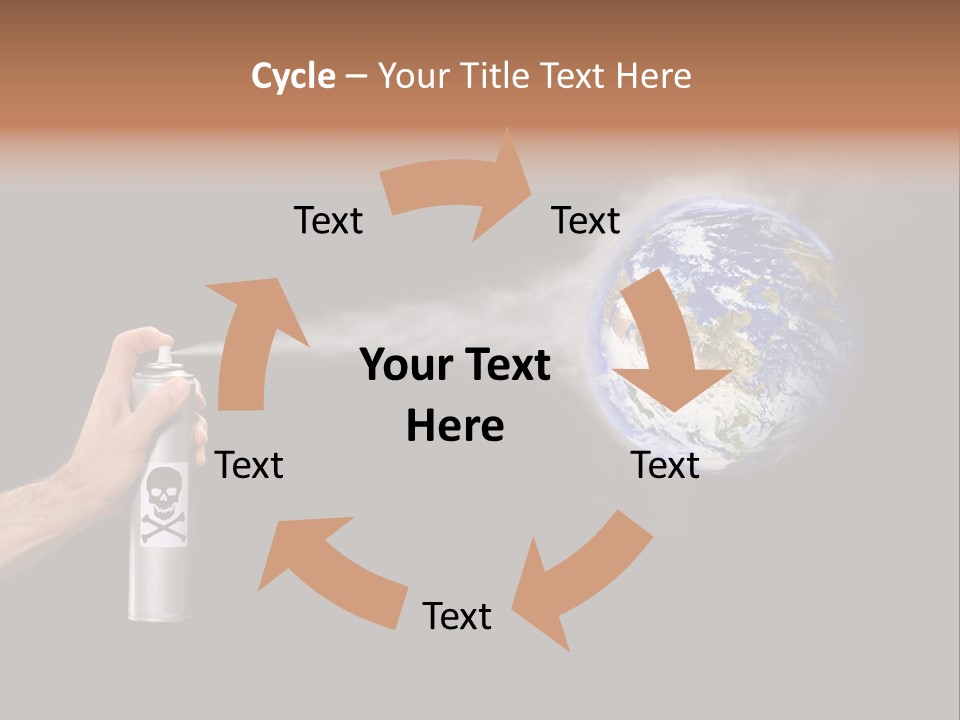 Cycle – Your Title Text Here

Text

Text

Your Text Here

Text

Text

Text